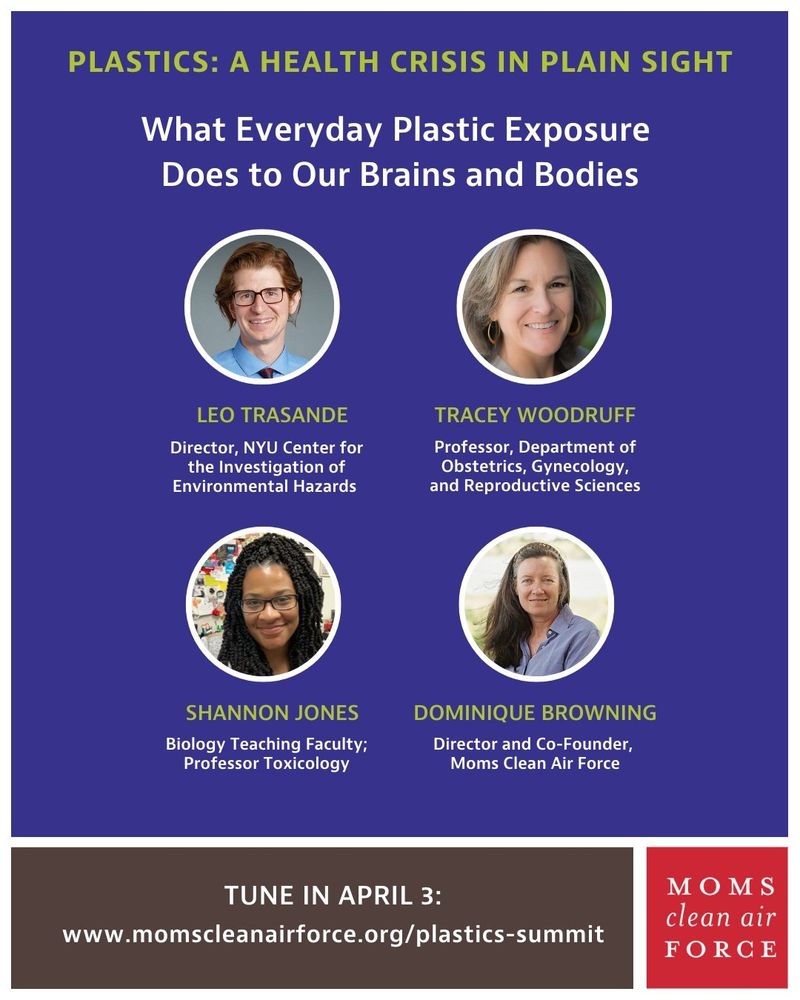 PLASTICS: A HEALTH CRISIS IN PLAIN SIGHT

What Everyday Plastic Exposure Does to Our Brains and Bodies

LEO TRASANDE
Director, NYU Center for the Investigation of Environmental Hazards

TRACEY WOODRUFF
Professor, Department of Obstetrics, Gynecology, and Reproductive Sciences

SHANNON JONES
Biology Teaching Faculty; Professor Toxicology

DOMINIQUE BROWNING
Director and Co-Founder, Moms Clean Air Force

TUNE IN APRIL 3:
www.momscleanairforce.org/plastics-summit

MOMS
clean air
FORCE